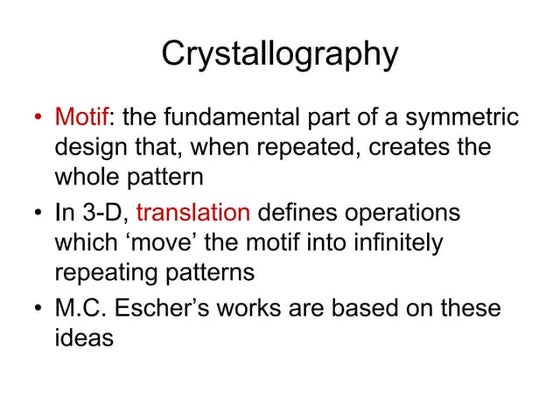 Crystallography

• Motif: the fundamental part of a symmetric design that, when repeated, creates the whole pattern
• In 3-D, translation defines operations which ‘move’ the motif into infinitely repeating patterns
• M.C. Escher’s works are based on these ideas